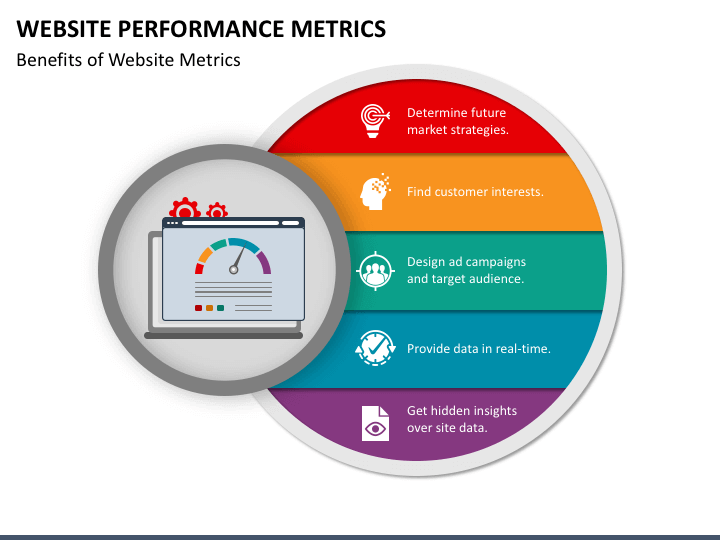 WEBSITE PERFORMANCE METRICS
Benefits of Website Metrics

Determine future market strategies.

Find customer interests.

Design ad campaigns and target audience.

Provide data in real-time.

Get hidden insights over site data.